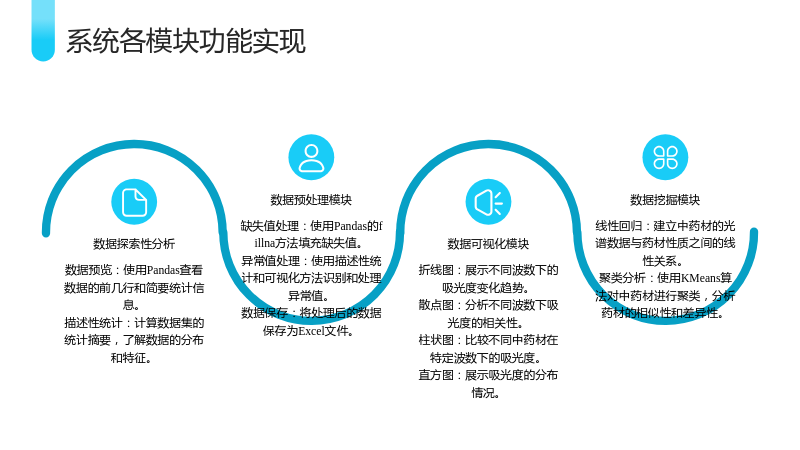 系统各模块功能实现

数据探索性分析

数据预览：使用Pandas查看数据的前几行和简要统计信息。

描述性统计：计算数据集的统计摘要，了解数据的分布和特征。

数据预处理模块

缺失值处理：使用Pandas的fillna方法填充缺失值。

异常值处理：使用描述性统计和可视化方法识别和处理异常值。

数据保存：将处理后的数据保存为Excel文件。

数据可视化模块

折线图：展示不同波数下的吸光度变化趋势。

散点图：分析不同波数下吸光度的相关性。

柱状图：比较不同中药材在特定波数下的吸光度。

直方图：展示吸光度的分布情况。

数据挖掘模块

线性回归：建立中药材的光谱数据与药材性质之间的线性关系。

聚类分析：使用KMeans算法对中药材进行聚类，分析药材的相似性和差异性。